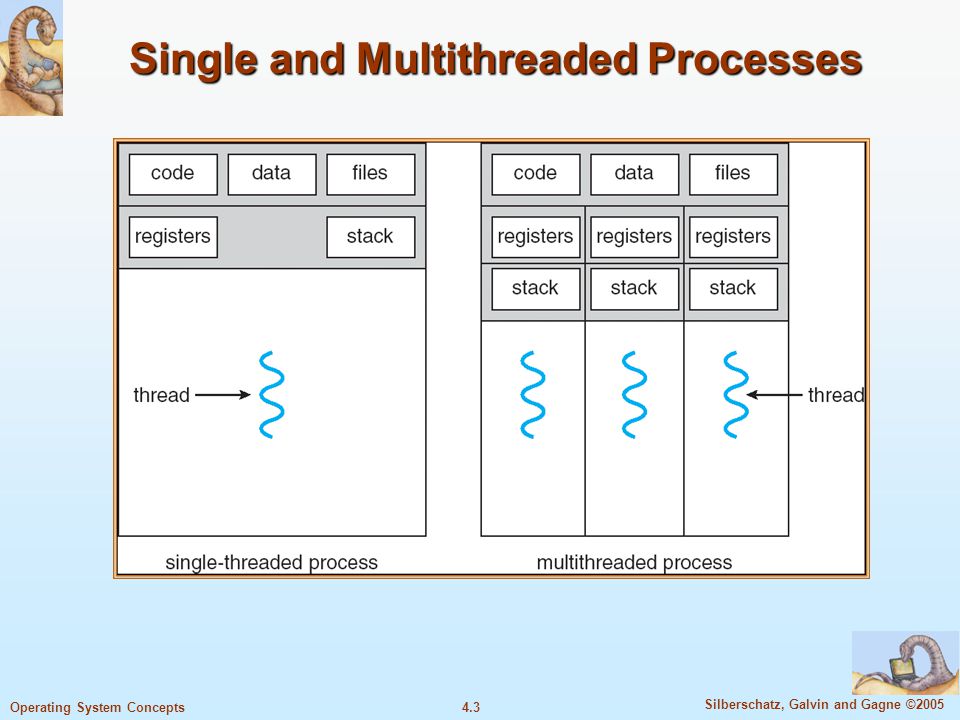 Single and Multithreaded Processes

code
data
files
registers
stack
thread
single-threaded process

code
data
files
registers
registers
registers
stack
stack
stack
thread
multithreaded process

Operating System Concepts
4.3
Silberschatz, Galvin and Gagne ©2005